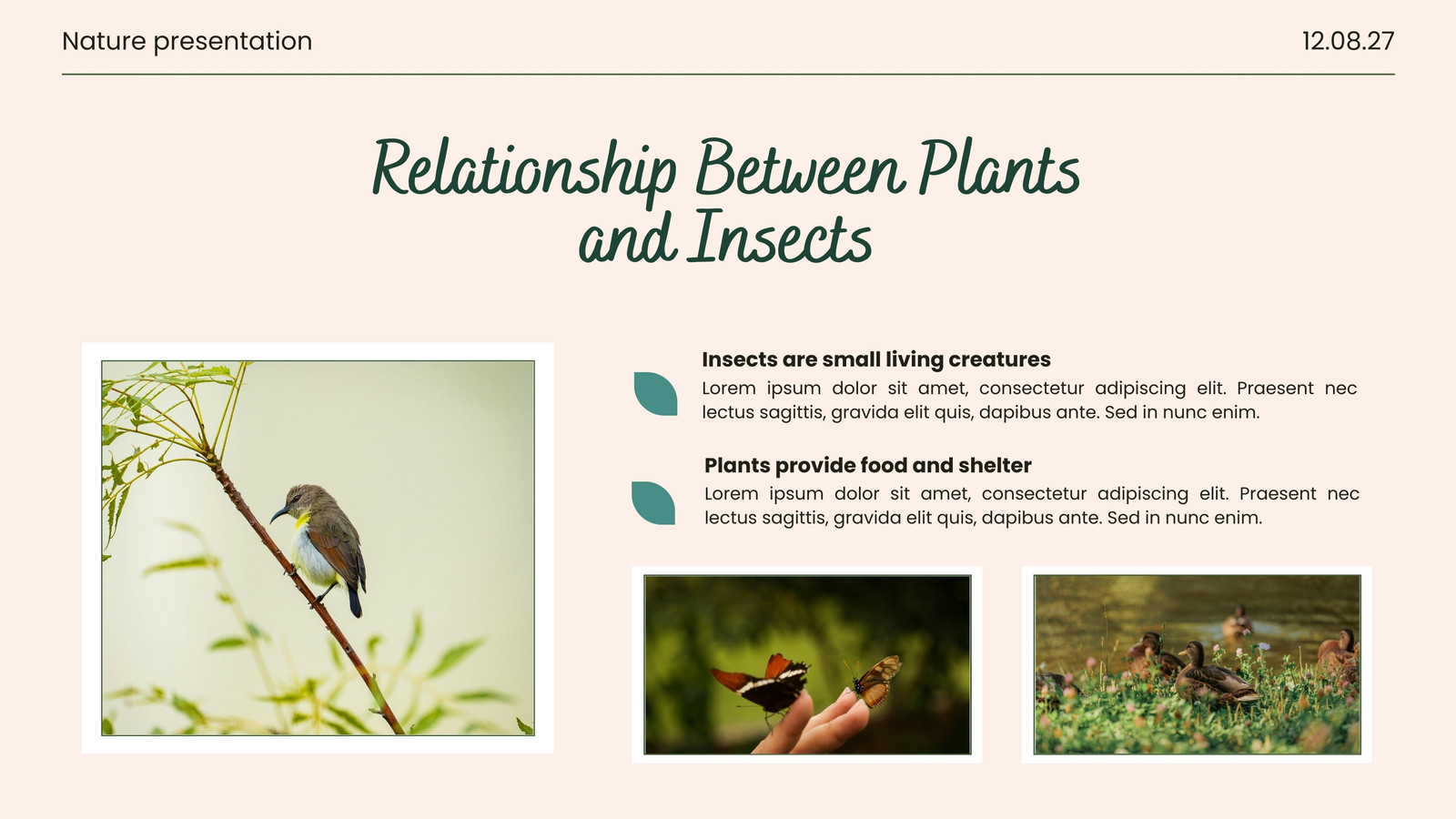 Nature presentation

12.08.27

Relationship Between Plants and Insects

Insects are small living creatures
Lorem ipsum dolor sit amet, consectetur adipiscing elit. Praesent nec lectus sagittis, gravida elit quis, dapibus ante. Sed in nunc enim.

Plants provide food and shelter
Lorem ipsum dolor sit amet, consectetur adipiscing elit. Praesent nec lectus sagittis, gravida elit quis, dapibus ante. Sed in nunc enim.